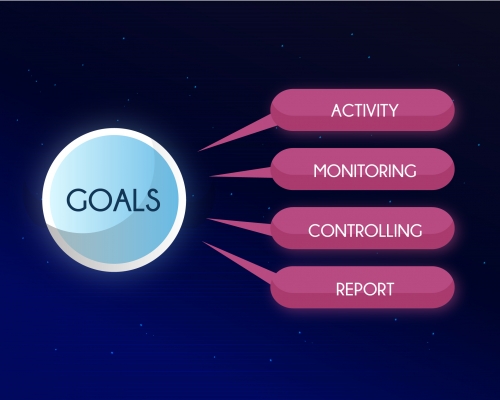 GOALS

ACTIVITY

MONITORING

CONTROLLING

REPORT